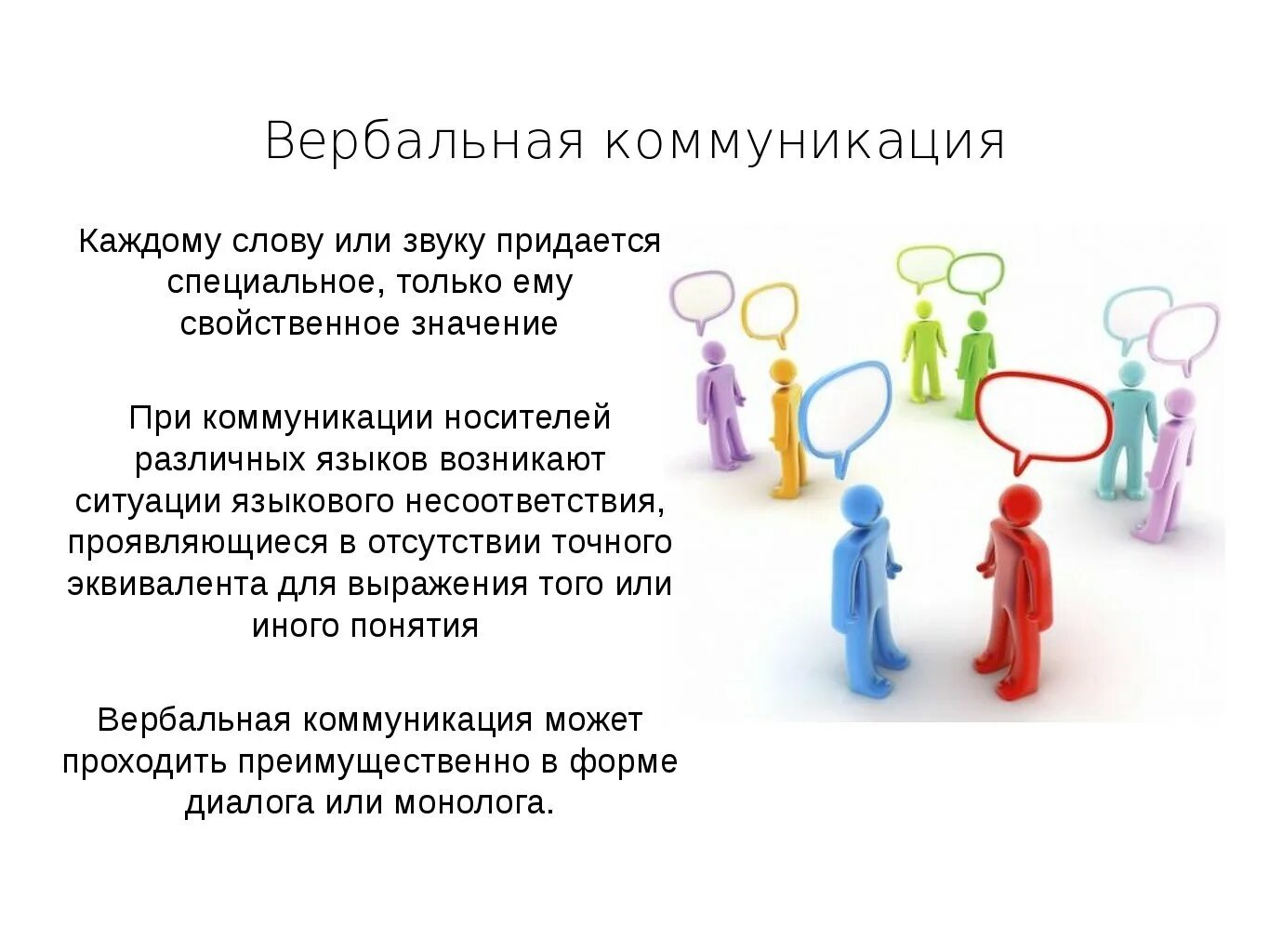 Вербальная коммуникация

Каждому слову или звуку придается специальное, только ему свойственное значение

При коммуникации носителей различных языков возникают ситуации языкового несоответствия, проявляющиеся в отсутствии точного эквивалента для выражения того или иного понятия

Вербальная коммуникация может проходить преимущественно в форме диалога или монолога.